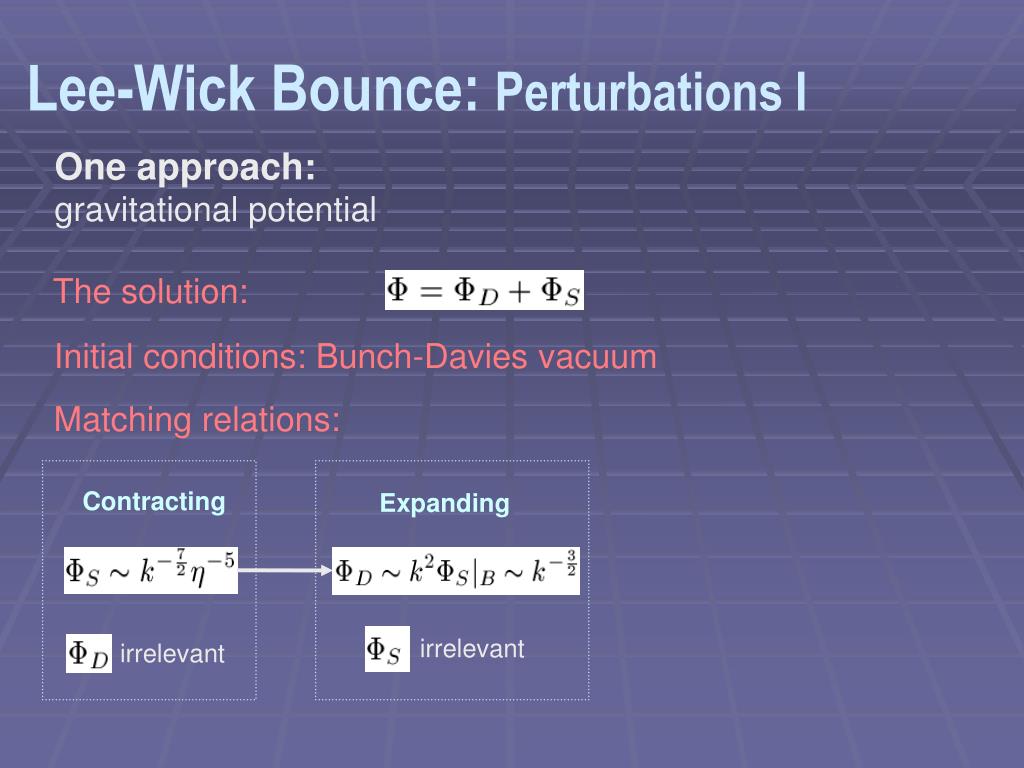 Lee-Wick Bounce: Perturbations I

One approach:
gravitational potential

The solution: $\Phi = \Phi_D + \Phi_S$

Initial conditions: Bunch-Davies vacuum

Matching relations:

Contracting

$\Phi_S \sim k^{-\frac{7}{2}}\eta^{-5}$

$\Phi_D$ irrelevant

Expanding

$\Phi_D \sim k^2 \Phi_S|_B \sim k^{-\frac{3}{2}}$

$\Phi_S$ irrelevant